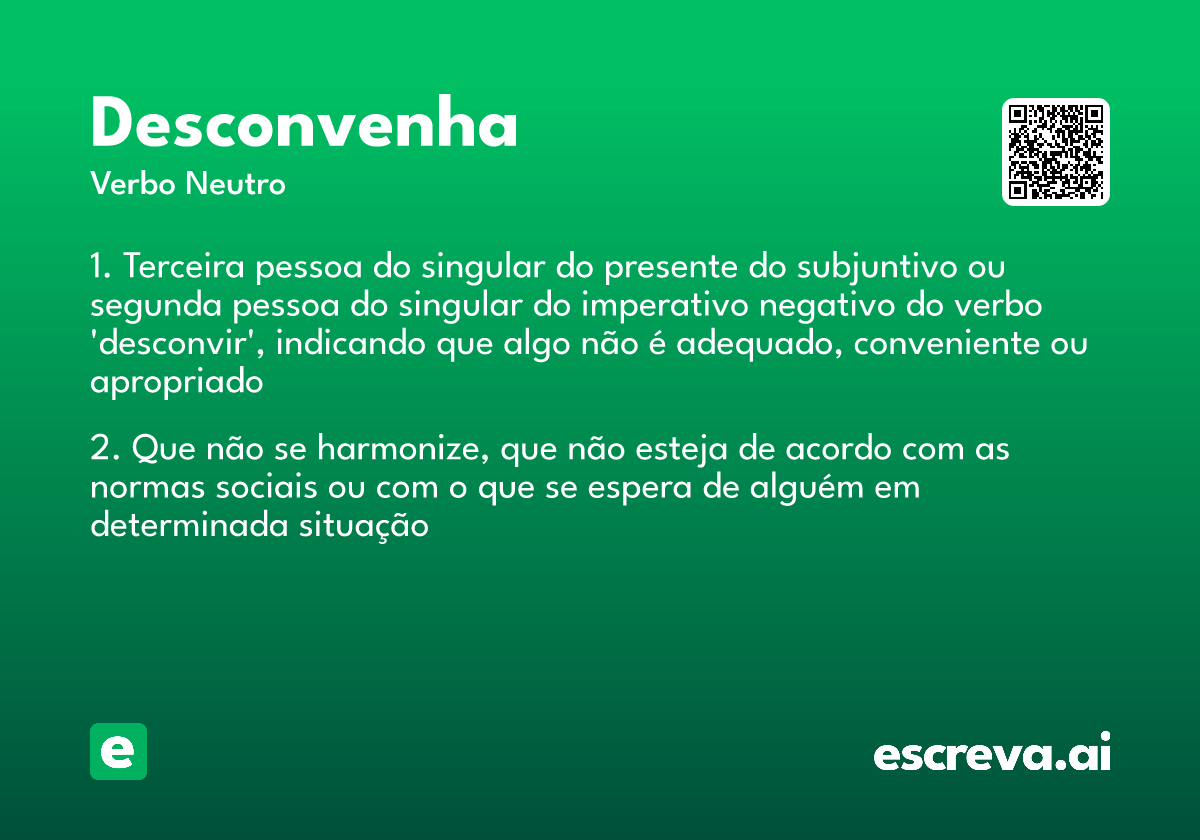 Desconvenha

Verbo Neutro

1. Terceira pessoa do singular do presente do subjuntivo ou segunda pessoa do singular do imperativo negativo do verbo 'desconvir', indicando que algo não é adequado, conveniente ou apropriado

2. Que não se harmonize, que não esteja de acordo com as normas sociais ou com o que se espera de alguém em determinada situação

e

escreva.ai